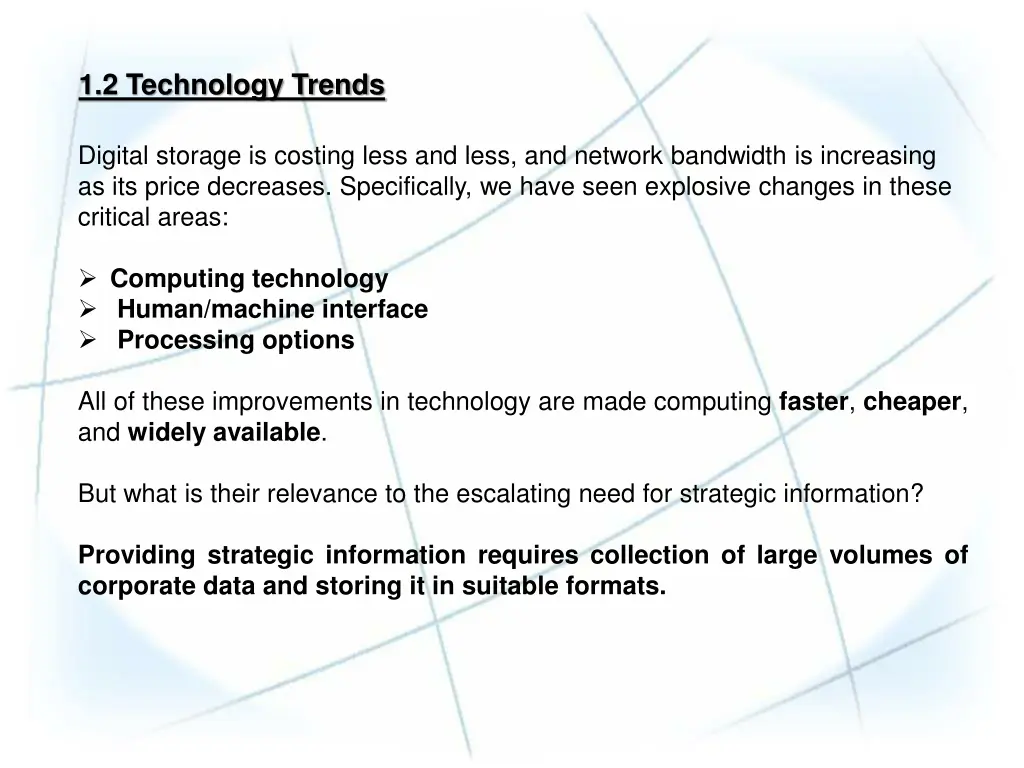 1.2 Technology Trends

Digital storage is costing less and less, and network bandwidth is increasing as its price decreases. Specifically, we have seen explosive changes in these critical areas:

➢ Computing technology
➢ Human/machine interface
➢ Processing options

All of these improvements in technology are made computing faster, cheaper, and widely available.

But what is their relevance to the escalating need for strategic information?

Providing strategic information requires collection of large volumes of corporate data and storing it in suitable formats.